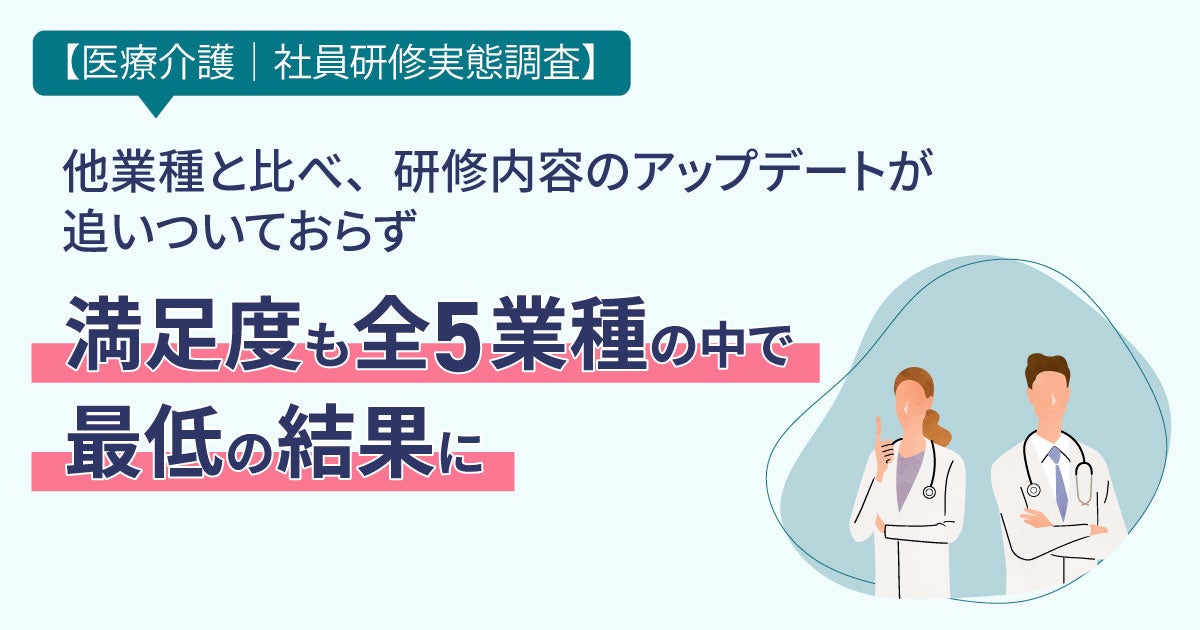 【医療介護｜社員研修実態調査】

他業種と比べ、研修内容のアップデートが追いついておらず

満足度も全5業種の中で最低の結果に